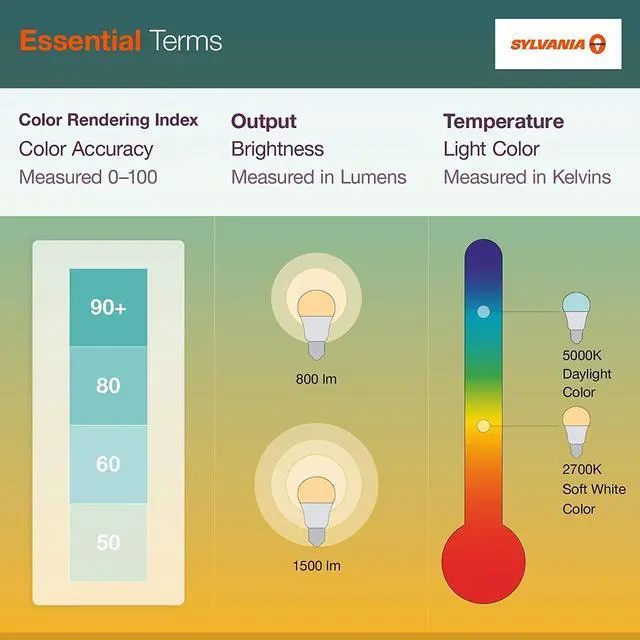 Essential Terms

SYLVANIA

Color Rendering Index
Color Accuracy
Measured 0–100

90+
80
60
50

Output
Brightness
Measured in Lumens

800 lm

1500 lm

Temperature
Light Color
Measured in Kelvins

5000K Daylight Color

2700K Soft White Color